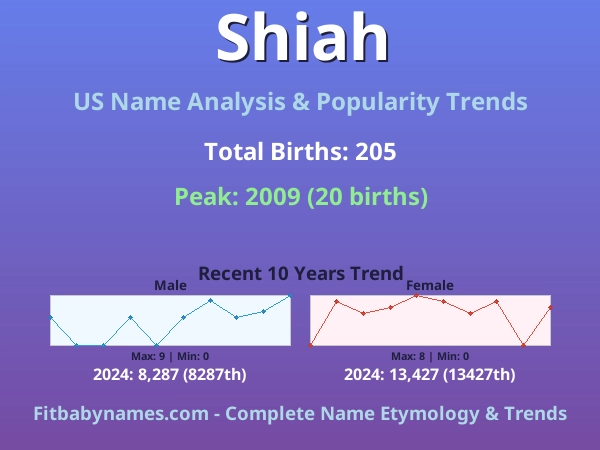 Shiah

US Name Analysis & Popularity Trends

Total Births: 205

Peak: 2009 (20 births)

Recent 10 Years Trend

Male

Max: 9 | Min: 0

2024: 8,287 (8287th)

Female

Max: 8 | Min: 0

2024: 13,427 (13427th)

Fitbabynames.com - Complete Name Etymology & Trends